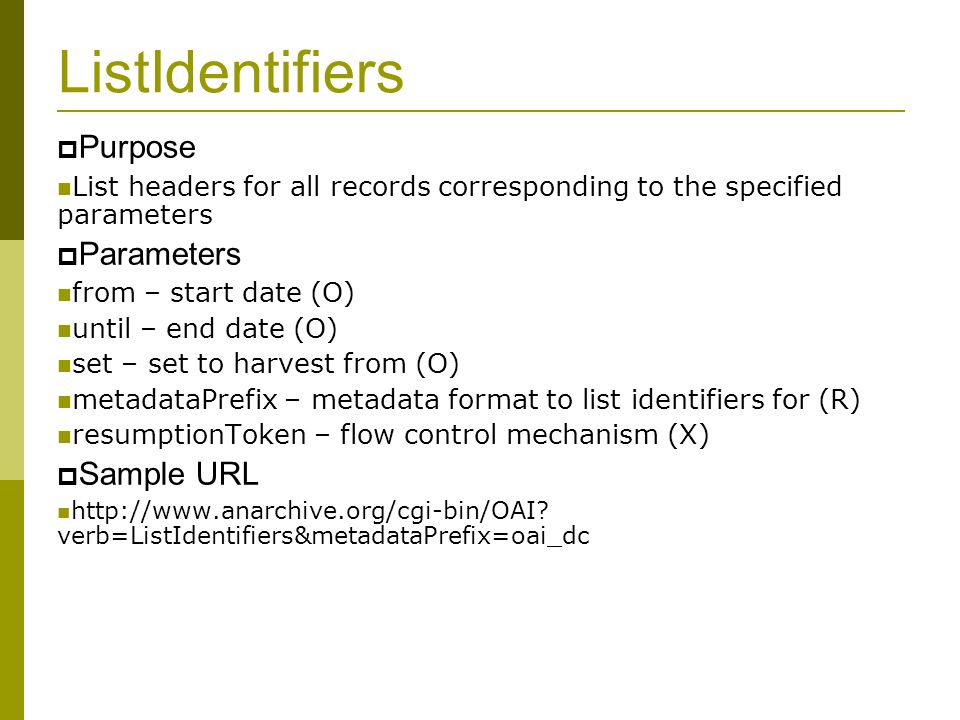 ListIdentifiers

Purpose

List headers for all records corresponding to the specified parameters

Parameters

from – start date (O)

until – end date (O)

set – set to harvest from (O)

metadataPrefix – metadata format to list identifiers for (R)

resumptionToken – flow control mechanism (X)

Sample URL

http://www.anarchive.org/cgi-bin/OAI?verb=ListIdentifiers&metadataPrefix=oai_dc